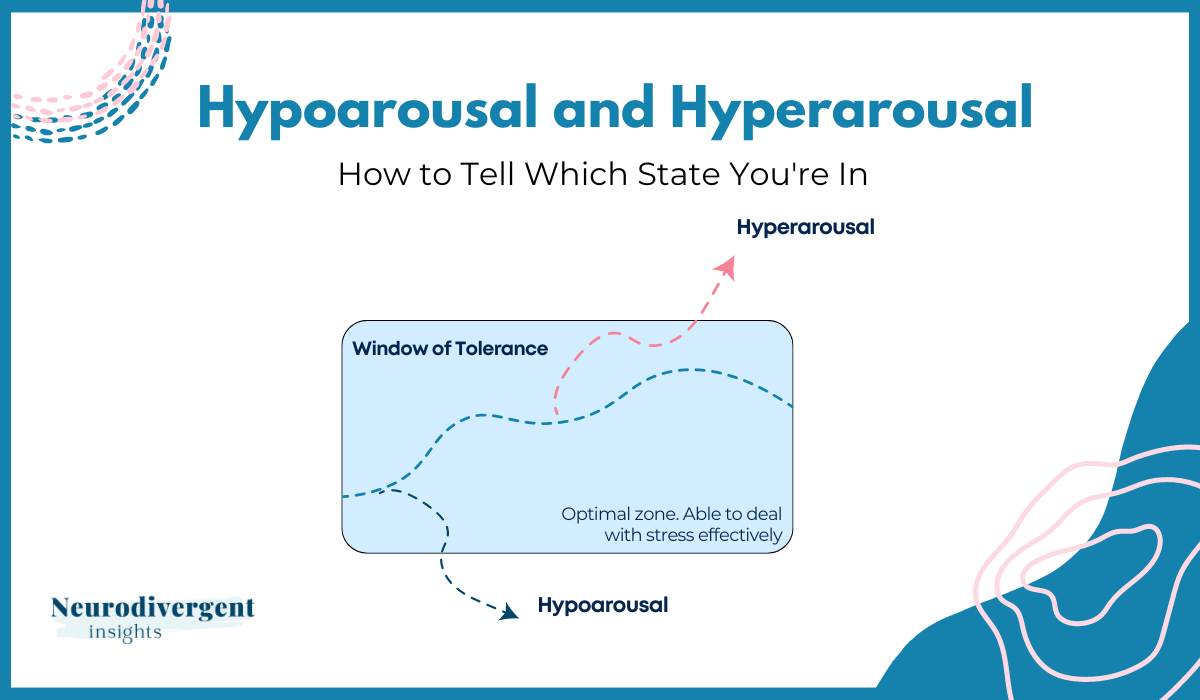 Hypoarousal and Hyperarousal

How to Tell Which State You're In

Hyperarousal

Window of Tolerance

Optimal zone. Able to deal with stress effectively

Hypoarousal

Neurodivergent insights